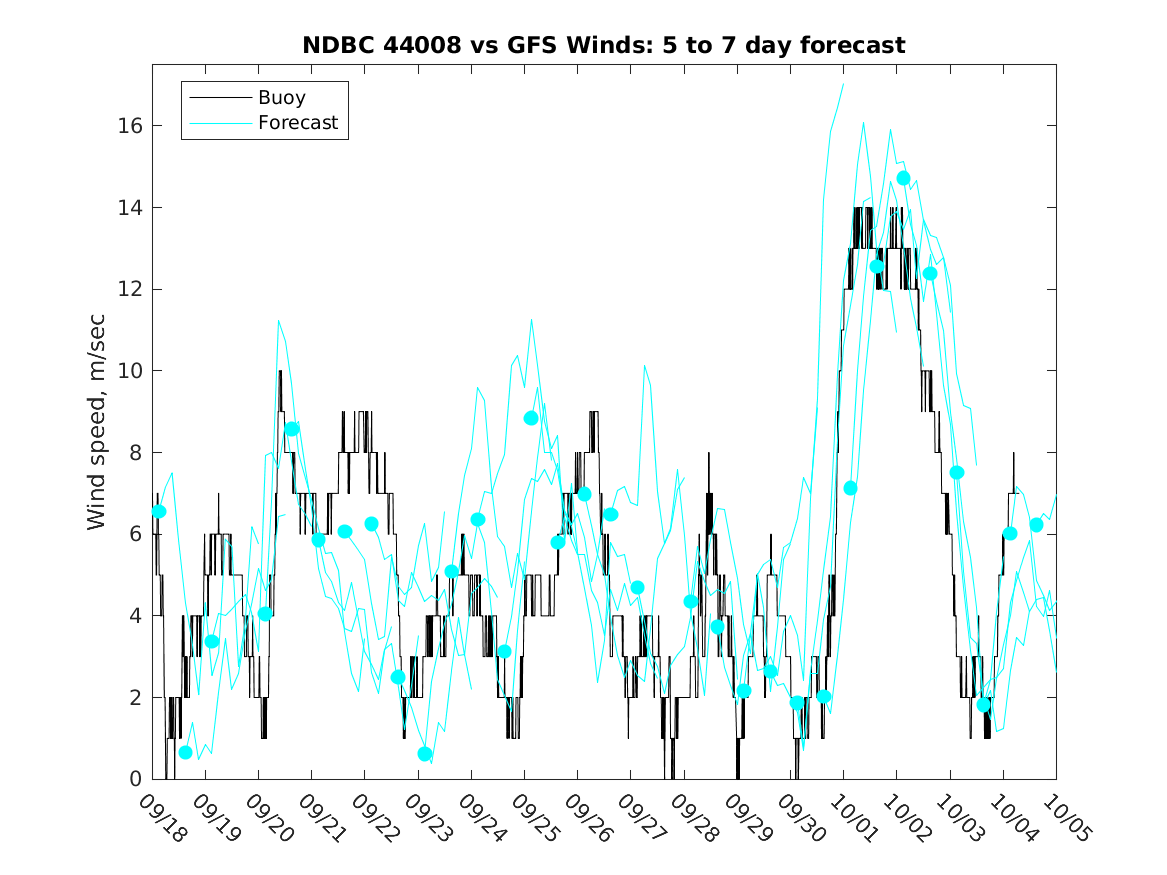 NDBC 44008 vs GFS Winds: 5 to 7 day forecast

Buoy
Forecast

Wind speed, m/sec

16
14
12
10
8
6
4
2
0

09/18 09/19 09/20 09/21 09/22 09/23 09/24 09/25 09/26 09/27 09/28 09/29 09/30 10/01 10/02 10/03 10/04 10/05